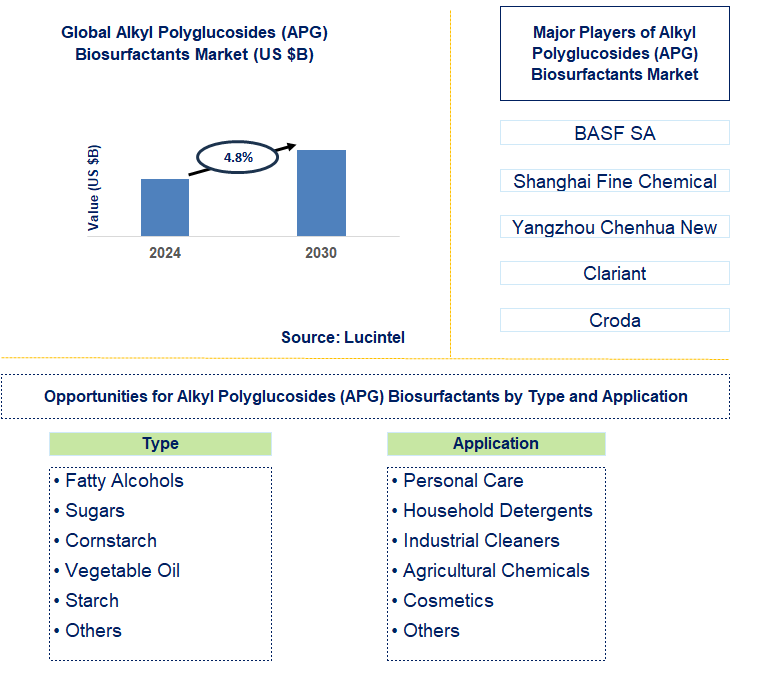 Global Alkyl Polyglucosides (APG) Biosurfactants Market (US $B)

Value (US $B)

4.8%

2024

2030

Source: Lucintel

Major Players of Alkyl Polyglucosides (APG) Biosurfactants Market

BASF SA

Shanghai Fine Chemical

Yangzhou Chenhua New

Clariant

Croda

Opportunities for Alkyl Polyglucosides (APG) Biosurfactants by Type and Application

Type

• Fatty Alcohols
• Sugars
• Cornstarch
• Vegetable Oil
• Starch
• Others

Application

• Personal Care
• Household Detergents
• Industrial Cleaners
• Agricultural Chemicals
• Cosmetics
• Others